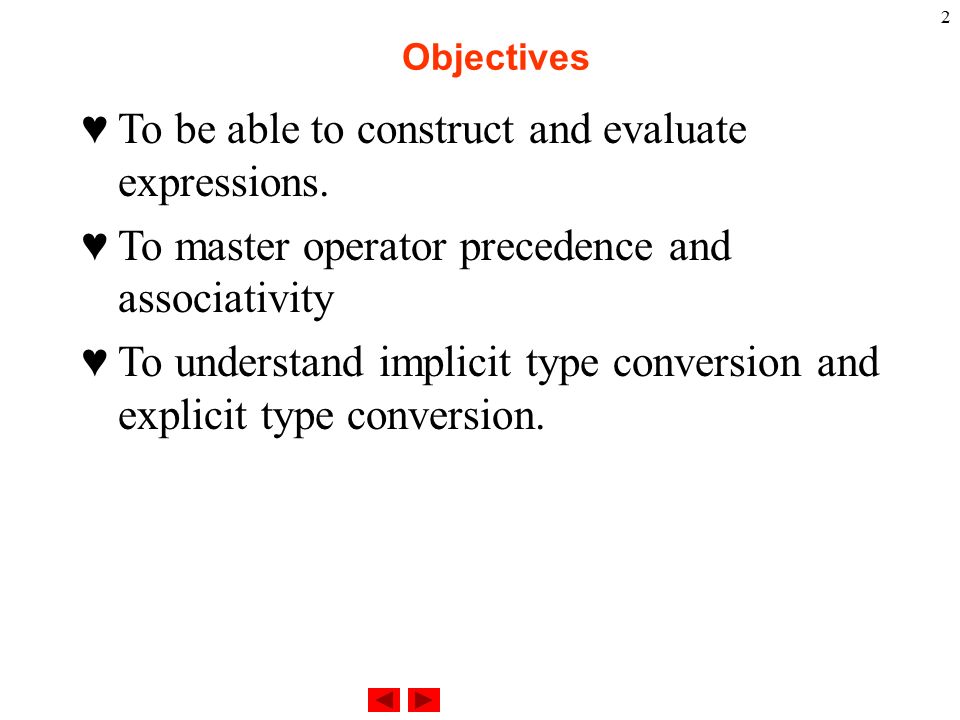 2

Objectives

♥ To be able to construct and evaluate expressions.

♥ To master operator precedence and associativity

♥ To understand implicit type conversion and explicit type conversion.